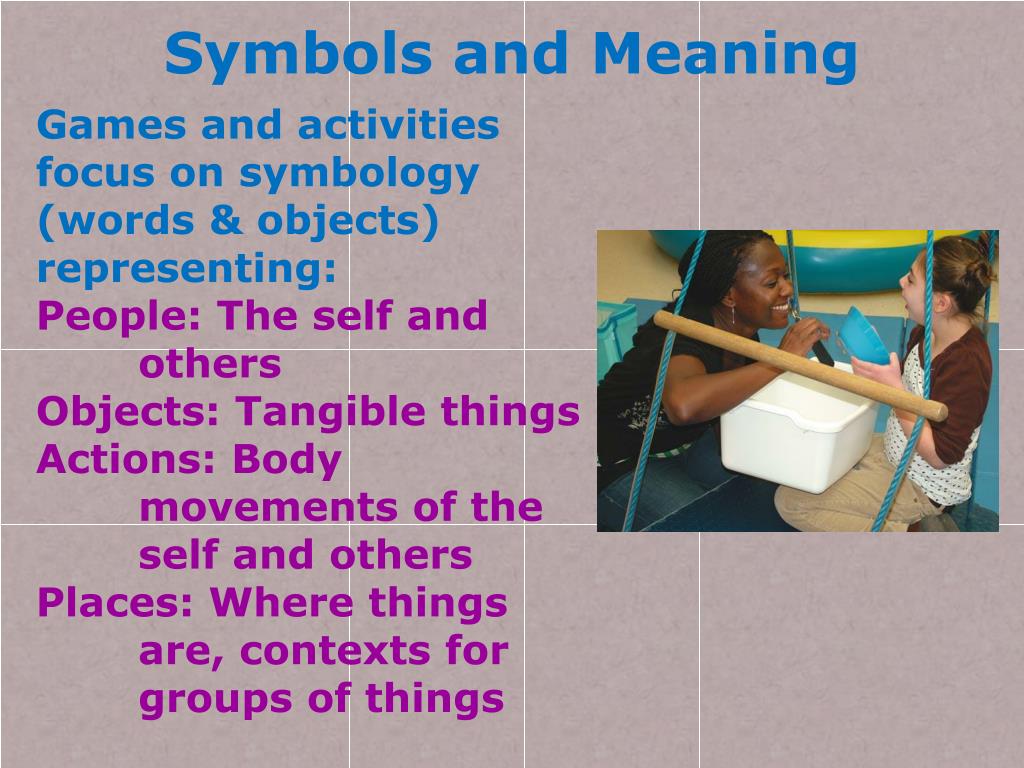 Symbols and Meaning

Games and activities focus on symbology (words & objects) representing:

People: The self and others

Objects: Tangible things

Actions: Body movements of the self and others

Places: Where things are, contexts for groups of things